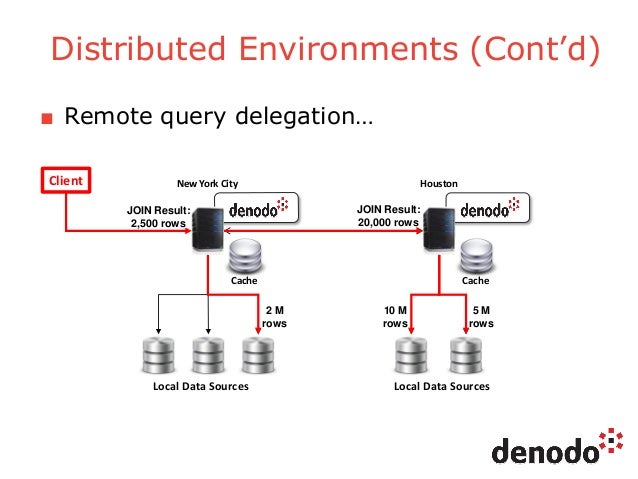 Distributed Environments (Cont'd)

Remote query delegation…

Client

New York City

JOIN Result: 2,500 rows

denodo

Cache

2 M rows

Local Data Sources

Houston

JOIN Result: 20,000 rows

denodo

Cache

10 M rows

5 M rows

Local Data Sources

denodo